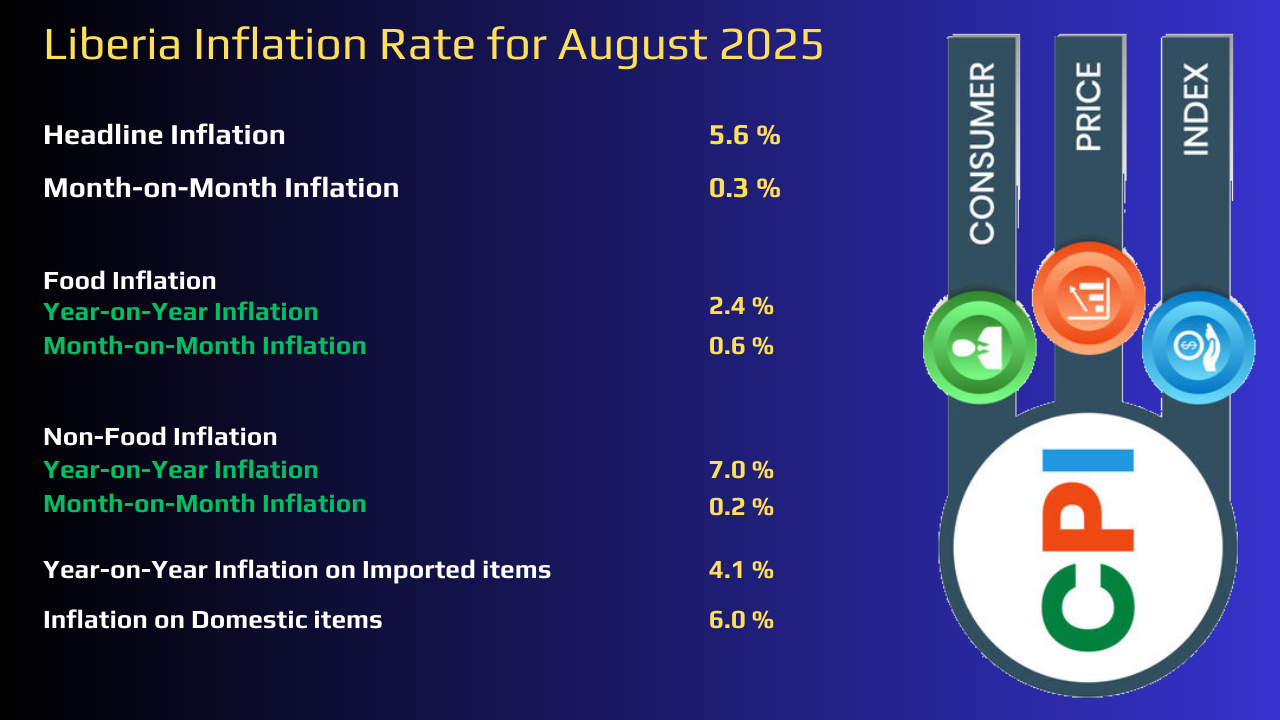 Liberia Inflation Rate for August 2025

Headline Inflation 5.6 %

Month-on-Month Inflation 0.3 %

Food Inflation
Year-on-Year Inflation 2.4 %
Month-on-Month Inflation 0.6 %

Non-Food Inflation
Year-on-Year Inflation 7.0 %
Month-on-Month Inflation 0.2 %

Year-on-Year Inflation on Imported items 4.1 %

Inflation on Domestic items 6.0 %

CONSUMER
PRICE
INDEX

CPI